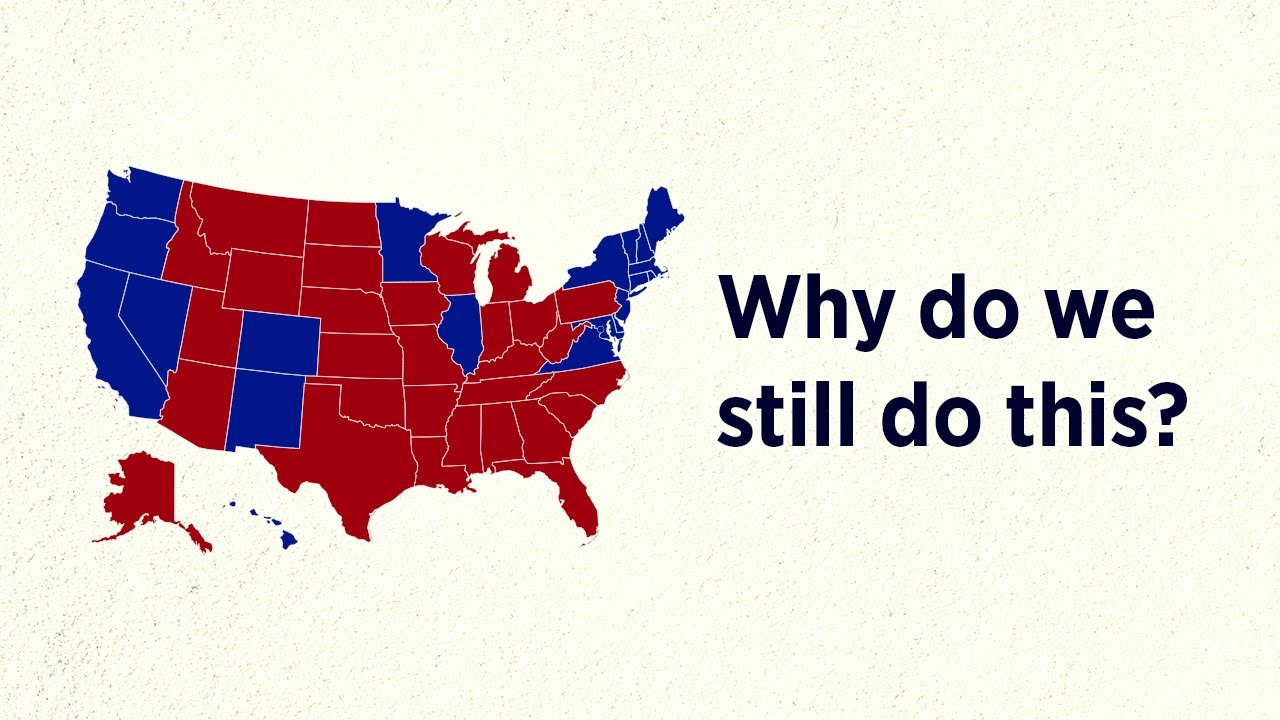 Why do we still do this?